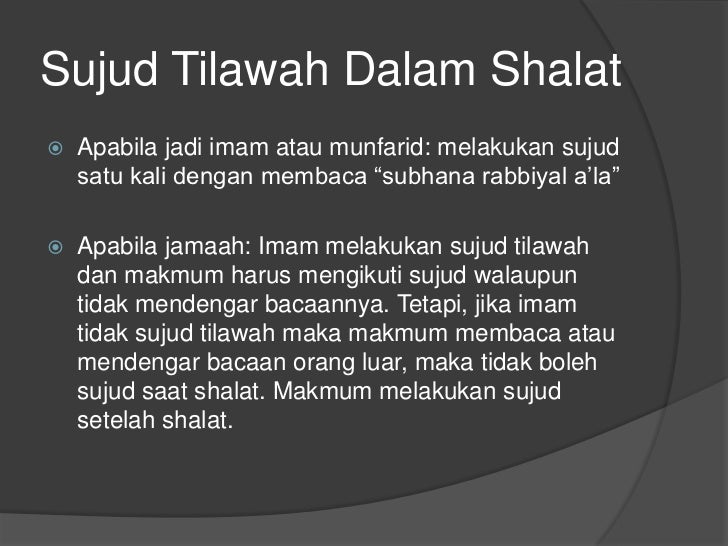 Sujud Tilawah Dalam Shalat

Apabila jadi imam atau munfarid: melakukan sujud satu kali dengan membaca “subhana rabbiyal a’la”

Apabila jamaah: Imam melakukan sujud tilawah dan makmum harus mengikuti sujud walaupun tidak mendengar bacaannya. Tetapi, jika imam tidak sujud tilawah maka makmum membaca atau mendengar bacaan orang luar, maka tidak boleh sujud saat shalat. Makmum melakukan sujud setelah shalat.